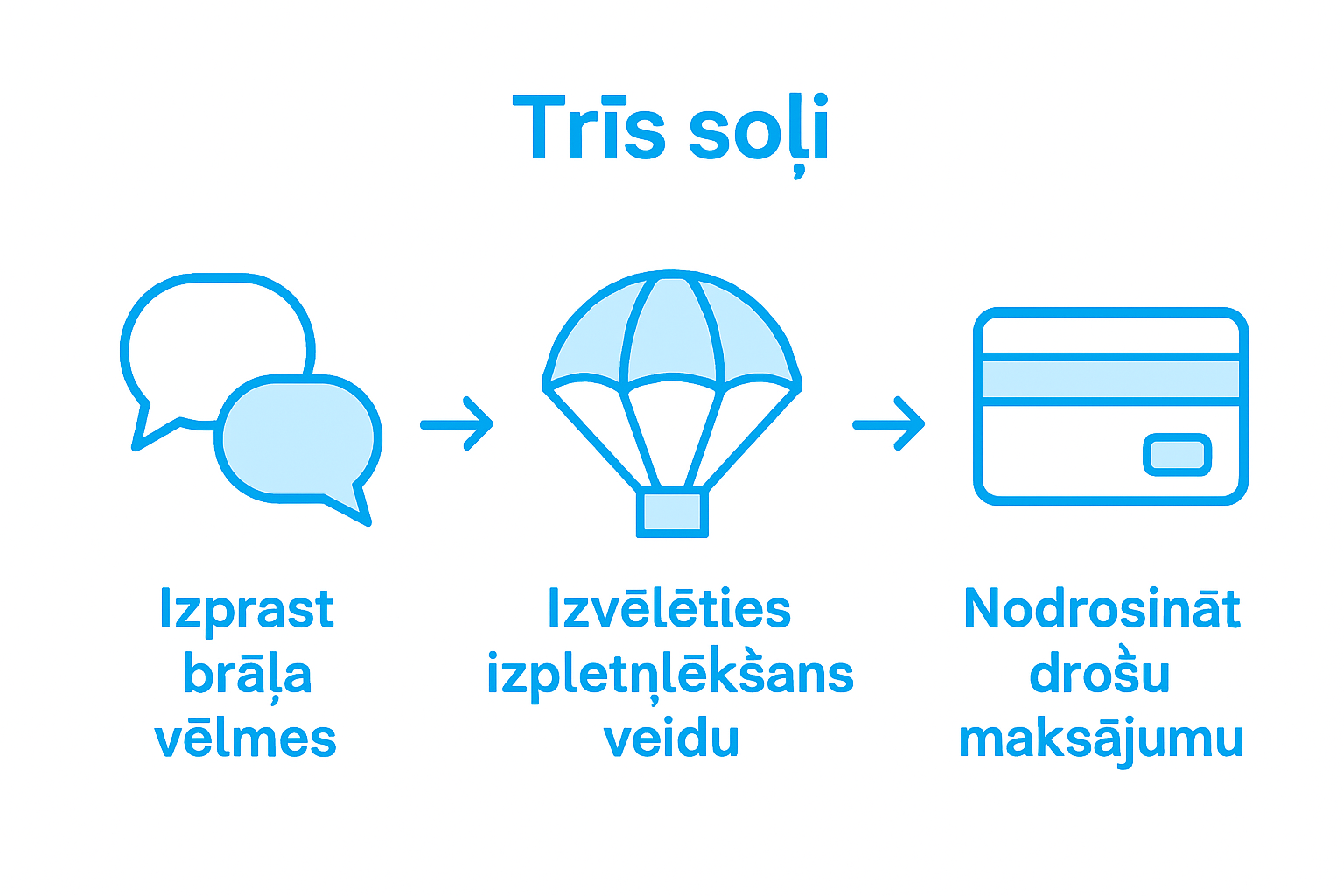 Trīs soļi

Izprast brāļa vēlmes

Izvēlēties izpletņlēkšans veidu

Nodrosināt drošu maksājumu